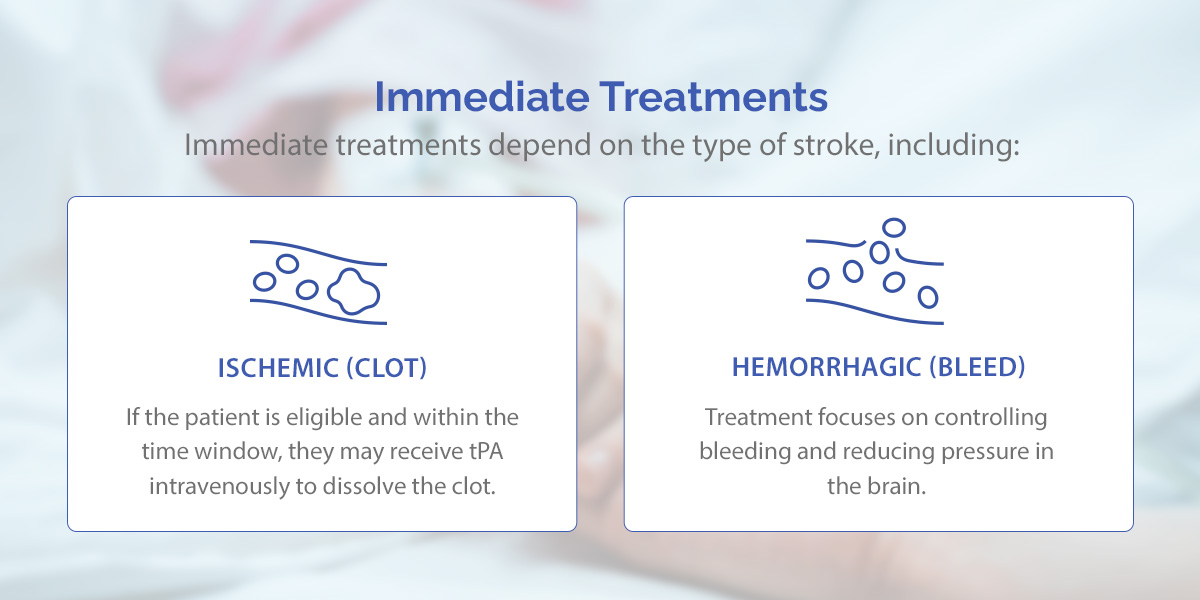 Immediate Treatments

Immediate treatments depend on the type of stroke, including:

ISCHEMIC (CLOT)

If the patient is eligible and within the time window, they may receive tPA intravenously to dissolve the clot.

HEMORRHAGIC (BLEED)

Treatment focuses on controlling bleeding and reducing pressure in the brain.